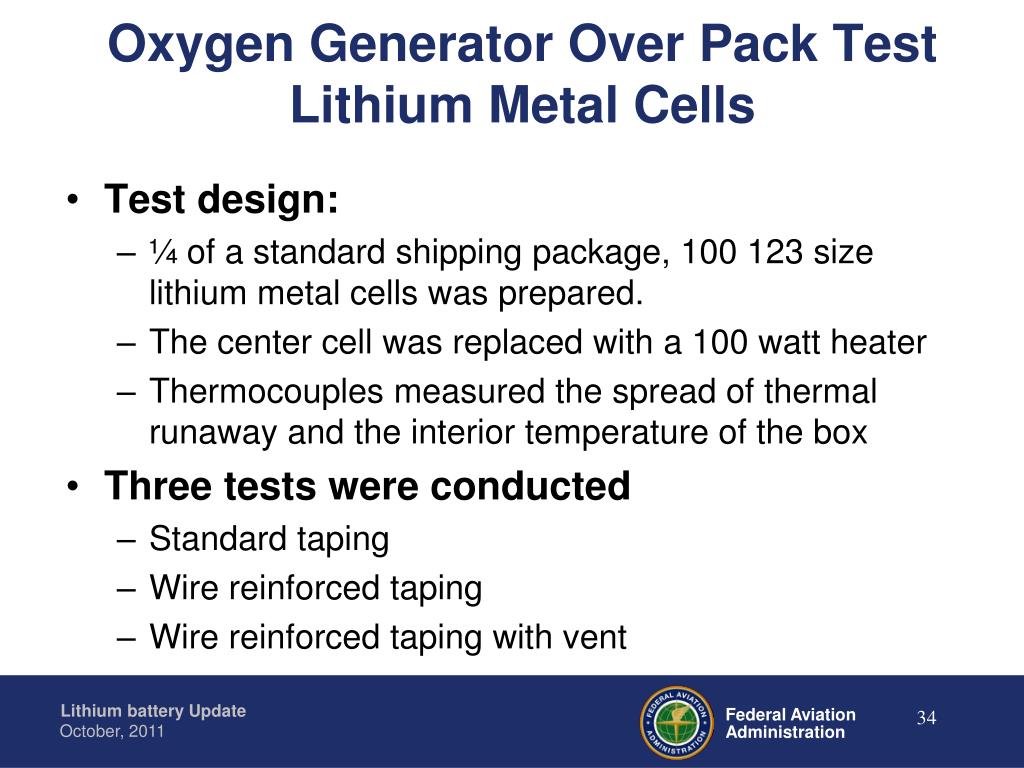 Oxygen Generator Over Pack Test
Lithium Metal Cells

• Test design:
– ¼ of a standard shipping package, 100 123 size lithium metal cells was prepared.
– The center cell was replaced with a 100 watt heater
– Thermocouples measured the spread of thermal runaway and the interior temperature of the box
• Three tests were conducted
– Standard taping
– Wire reinforced taping
– Wire reinforced taping with vent

Lithium battery Update
October, 2011

FEDERAL AVIATION ADMINISTRATION

Federal Aviation Administration

34